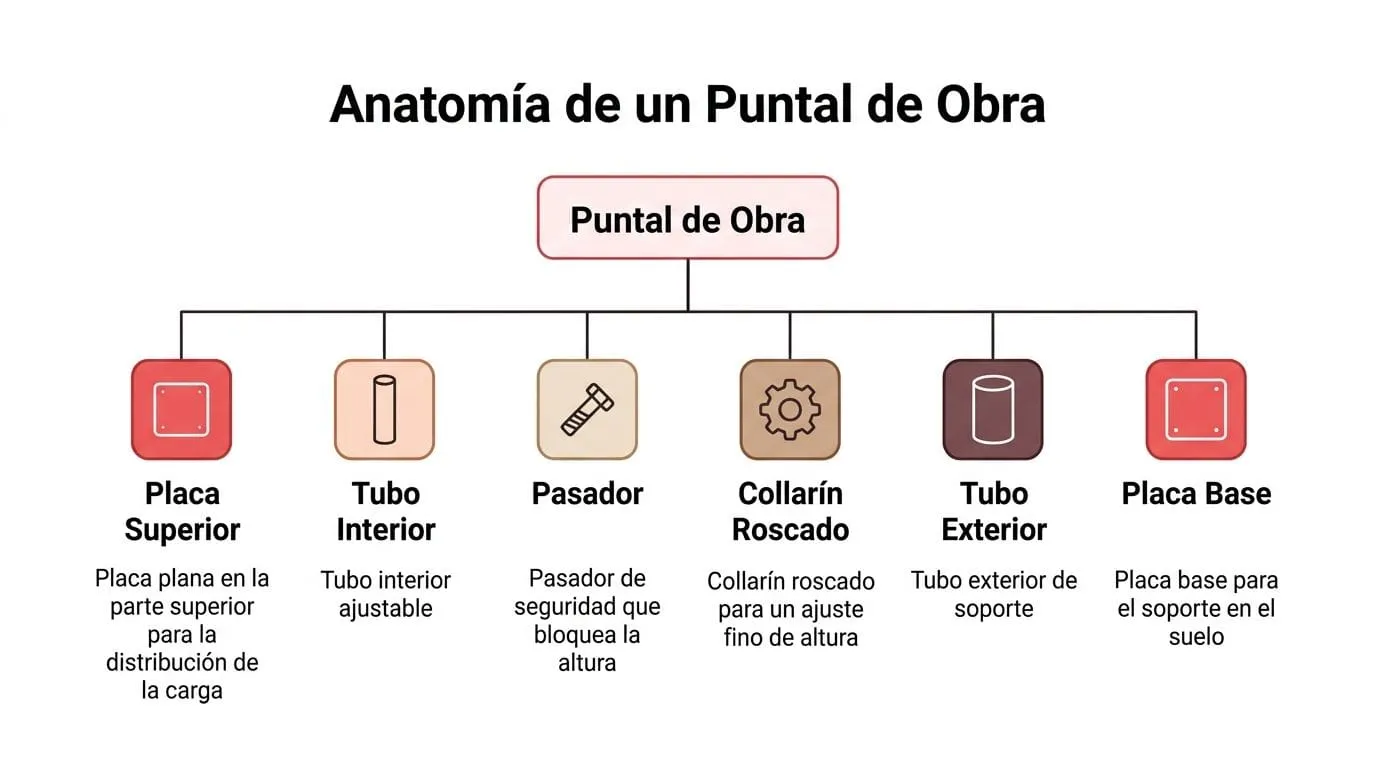 Anatomía de un Puntal de Obra

Puntal de Obra

Placa Superior

Placa plana en la parte superior para la distribución de la carga

Tubo Interior

Tubo interior ajustable

Pasador

Pasador de seguridad que bloquea la altura

Collarín Roscado

Collarín roscado para un ajuste fino de altura

Tubo Exterior

Tubo exterior de soporte

Placa Base

Placa base para el soporte en el suelo